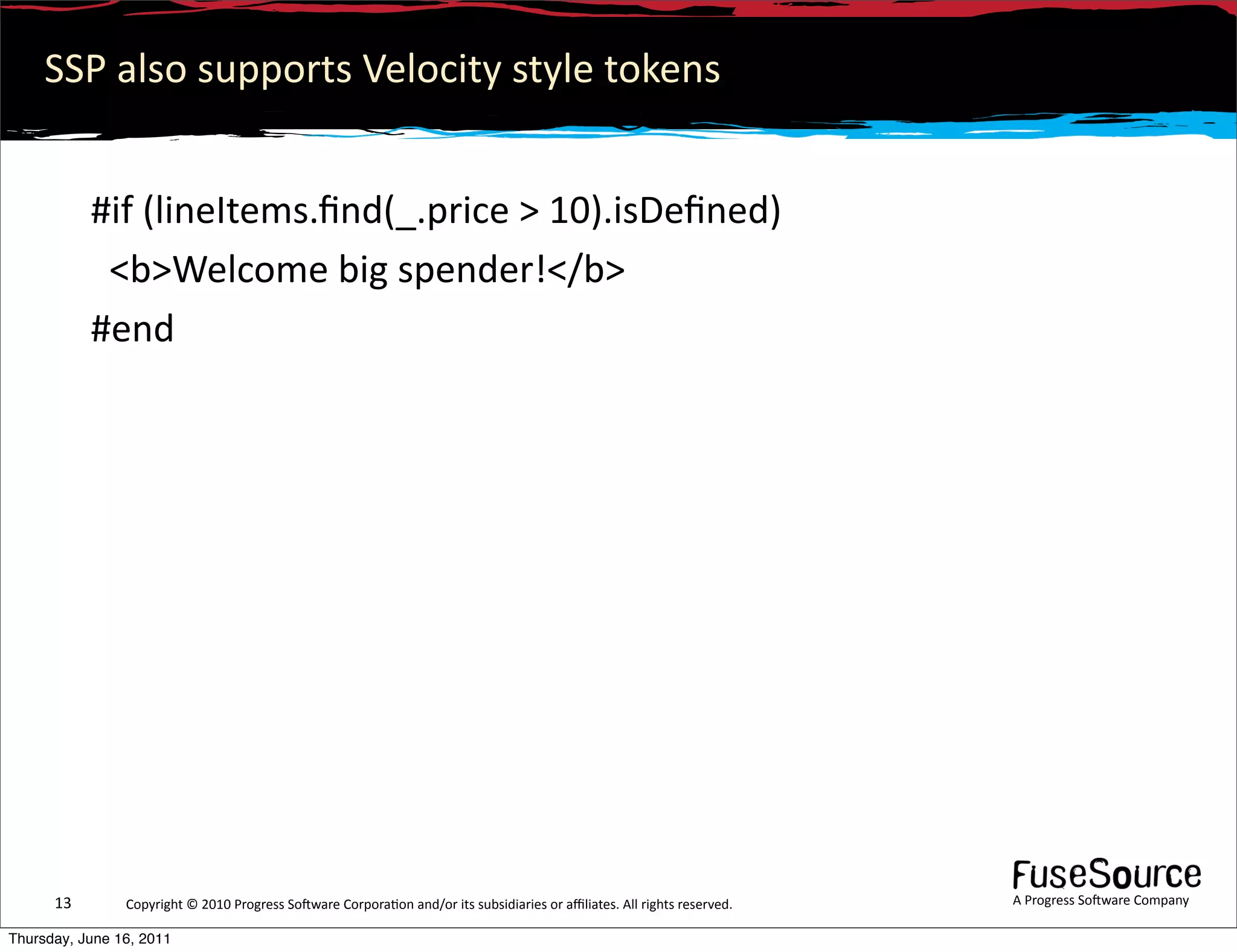 SSP also supports Velocity style tokens

#if (lineItems.find(_.price > 10).isDefined)

<b>Welcome big spender!</b>

#end

13 Copyright © 2010 Progress Software Corporation and/or its subsidiaries or affiliates. All rights reserved.

FuseSource
A Progress Software Company

Thursday, June 16, 2011